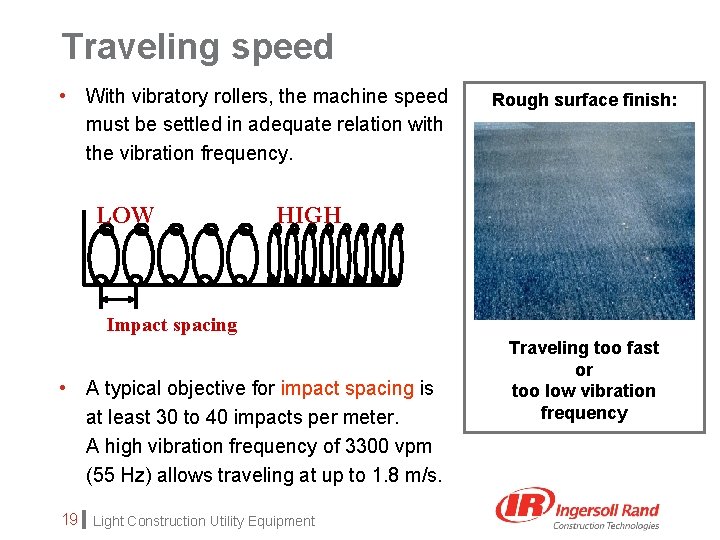 Traveling speed

• With vibratory rollers, the machine speed must be settled in adequate relation with the vibration frequency.

LOW

HIGH

Impact spacing

• A typical objective for impact spacing is at least 30 to 40 impacts per meter.
A high vibration frequency of 3300 vpm (55 Hz) allows traveling at up to 1.8 m/s.

Rough surface finish:

Traveling too fast
or
too low vibration
frequency

19 Light Construction Utility Equipment

IR Ingersoll Rand
Construction Technologies